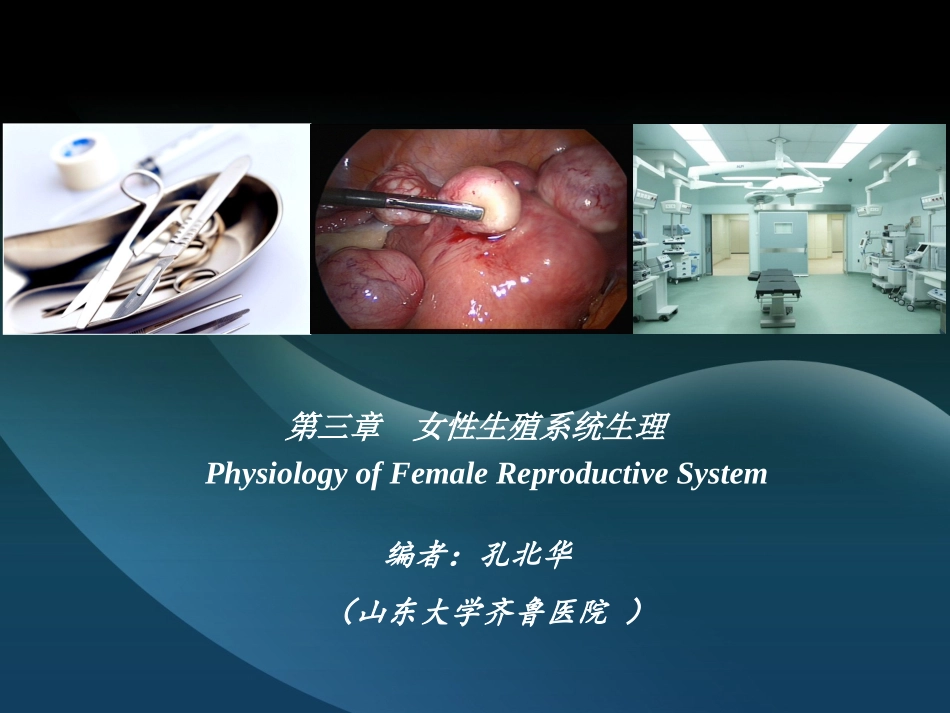 第三章　女性生殖系统生理
Physiology of Female Reproductive System

编者：孔北华
（山东大学齐鲁医院 ）